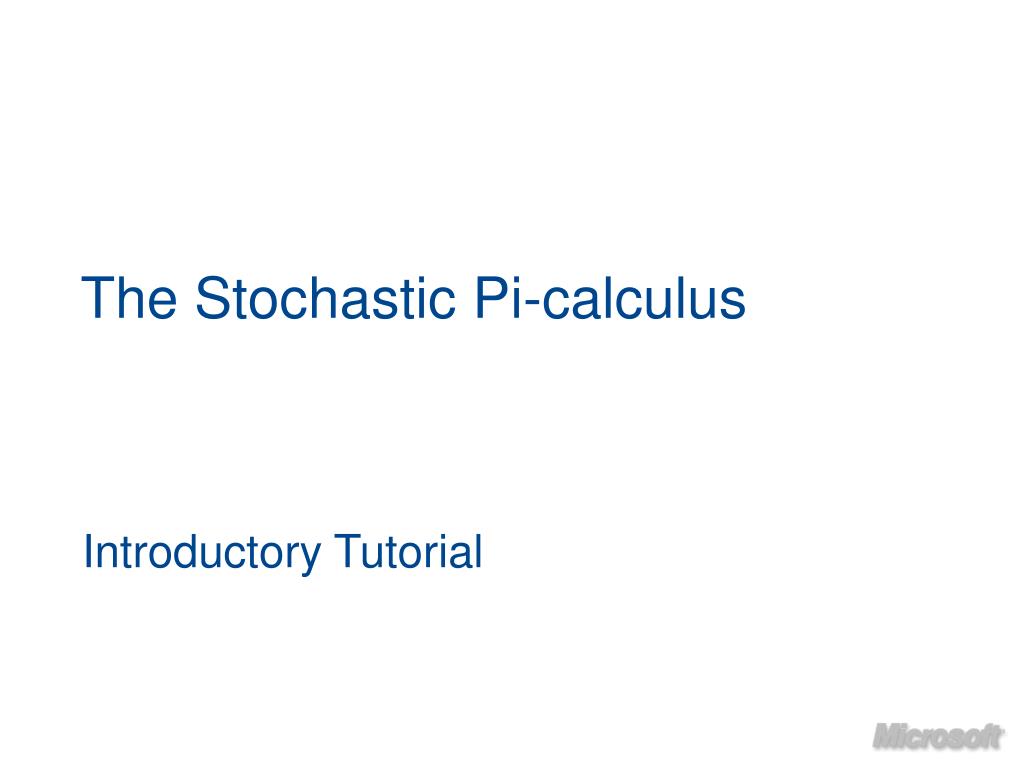 The Stochastic Pi-calculus

Introductory Tutorial

Microsoft